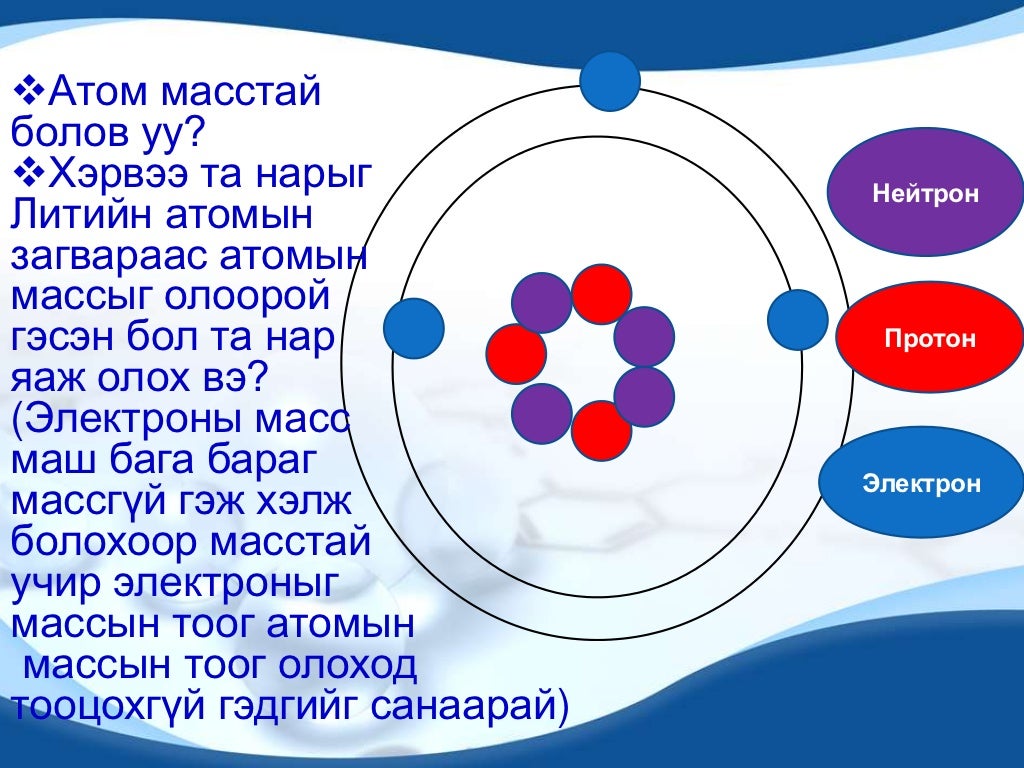 ❖Атом масстай болов уу?
❖Хэрвээ та нарыг Литийн атомын загвараас атомын массыг олоорой гэсэн бол та нар яаж олох вэ? (Электроны масс маш бага бараг массгүй гэж хэлж болохоор масстай учир электроныг массын тоог атомын массын тоог олоход тооцохгүй гэдгийг санаарай)

Нейтрон

Протон

Электрон